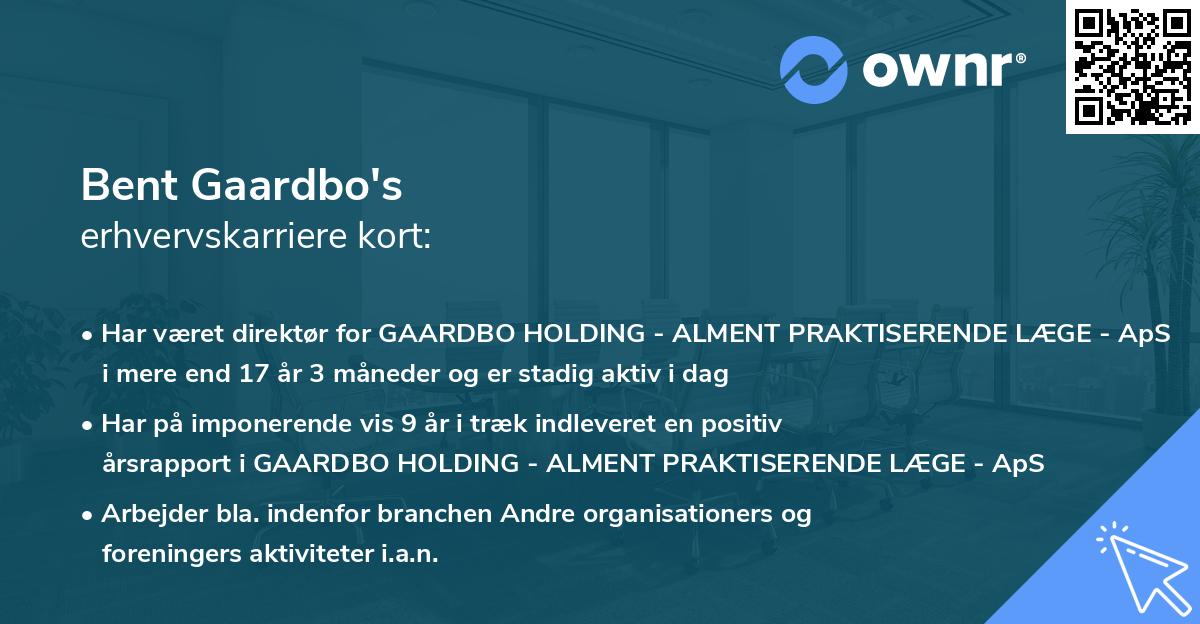 ownr®

Bent Gaardbo's
erhvervskarriere kort:

• Har været direktør for GAARDBO HOLDING - ALMENT PRAKTISERENDE LÆGE - ApS i mere end 17 år 3 måneder og er stadig aktiv i dag

• Har på imponerende vis 9 år i træk indleveret en positiv årsrapport i GAARDBO HOLDING - ALMENT PRAKTISERENDE LÆGE - ApS

• Arbejder bla. indenfor branchen Andre organisationers og foreningers aktiviteter i.a.n.